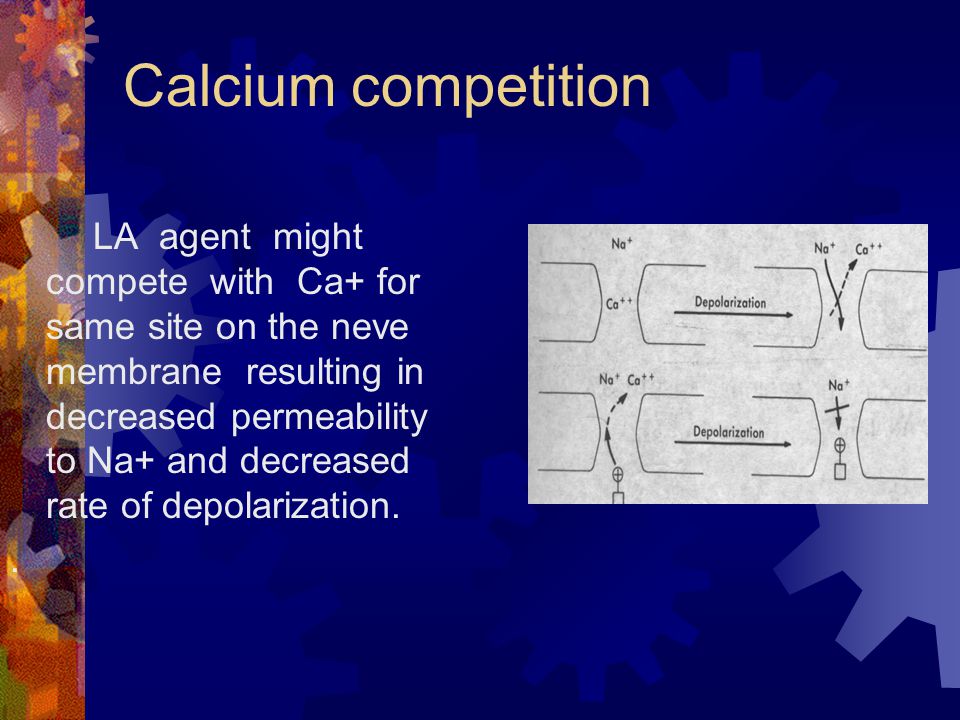 Calcium competition

LA agent might compete with Ca+ for same site on the neve membrane resulting in decreased permeability to Na+ and decreased rate of depolarization.

$Na^+$

$Ca^{++}$

Depolarization

$Na^+$ $Ca^{++}$

$Na^+$ $Ca^{++}$

Depolarization

$Na^+$